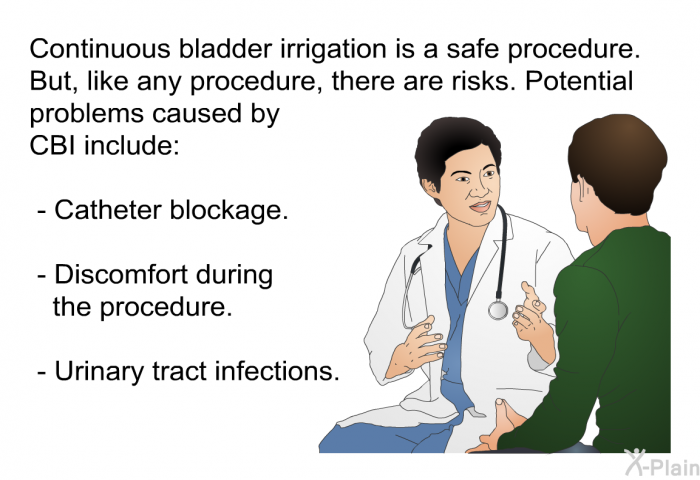 Continuous bladder irrigation is a safe procedure. But, like any procedure, there are risks. Potential problems caused by CBI include:

- Catheter blockage.

- Discomfort during the procedure.

- Urinary tract infections.

X-Plain